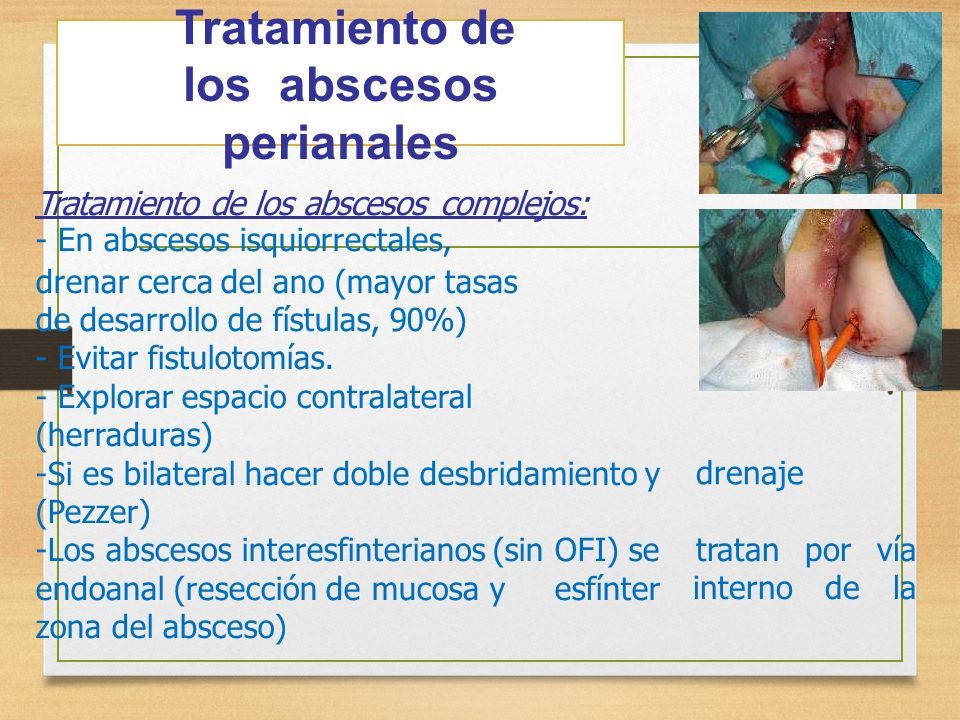 Tratamiento de los abscesos perianales

Tratamiento de los abscesos complejos:
- En abscesos isquiorrectales, drenar cerca del ano (mayor tasas de desarrollo de fístulas, 90%)
- Evitar fistulotomías.
- Explorar espacio contralateral (herraduras)
-Si es bilateral hacer doble desbridamiento y drenaje (Pezzer)
-Los abscesos interesfinterianos (sin OFI) se tratan por vía endoanal (resección de mucosa y esfínter interno de la zona del absceso)